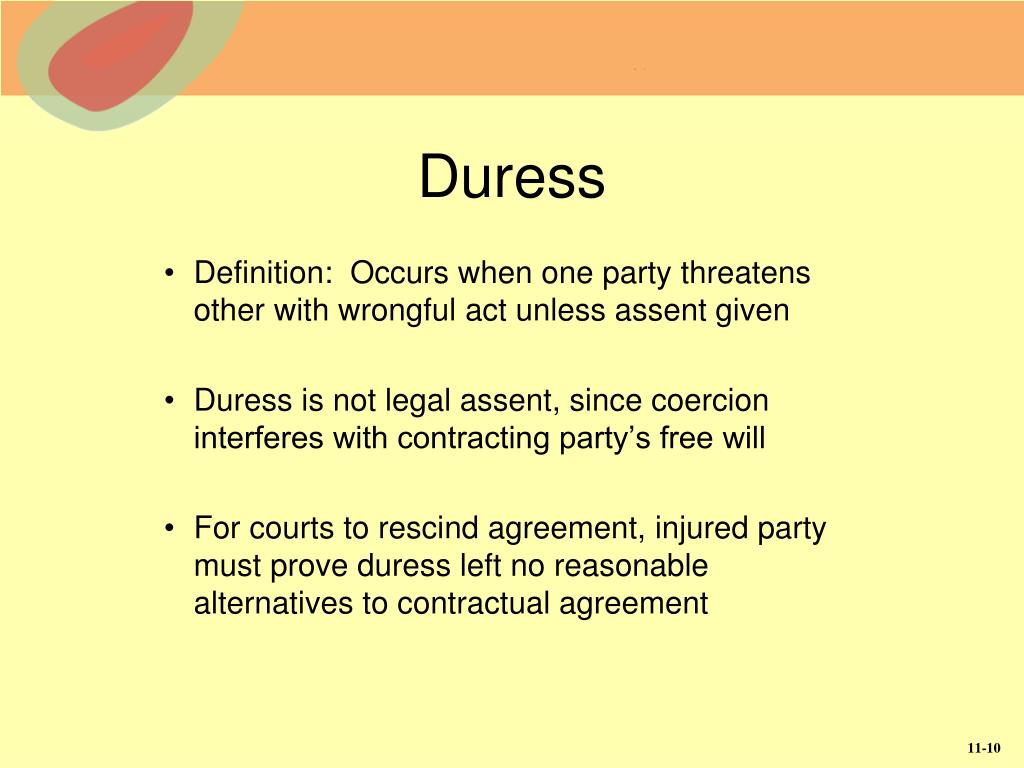 Duress

• Definition: Occurs when one party threatens other with wrongful act unless assent given

• Duress is not legal assent, since coercion interferes with contracting party's free will

• For courts to rescind agreement, injured party must prove duress left no reasonable alternatives to contractual agreement

11-10